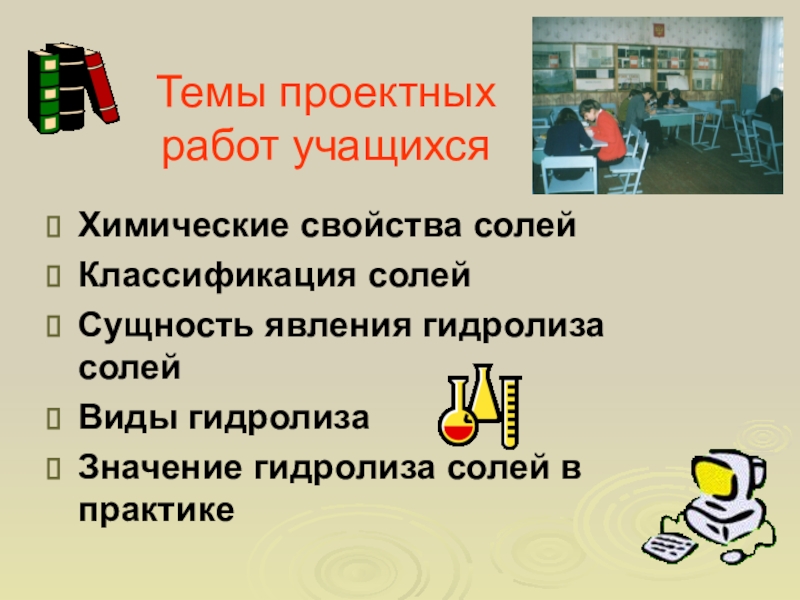 Темы проектных работ учащихся

Химические свойства солей

Классификация солей

Сущность явления гидролиза солей

Виды гидролиза

Значение гидролиза солей в практике